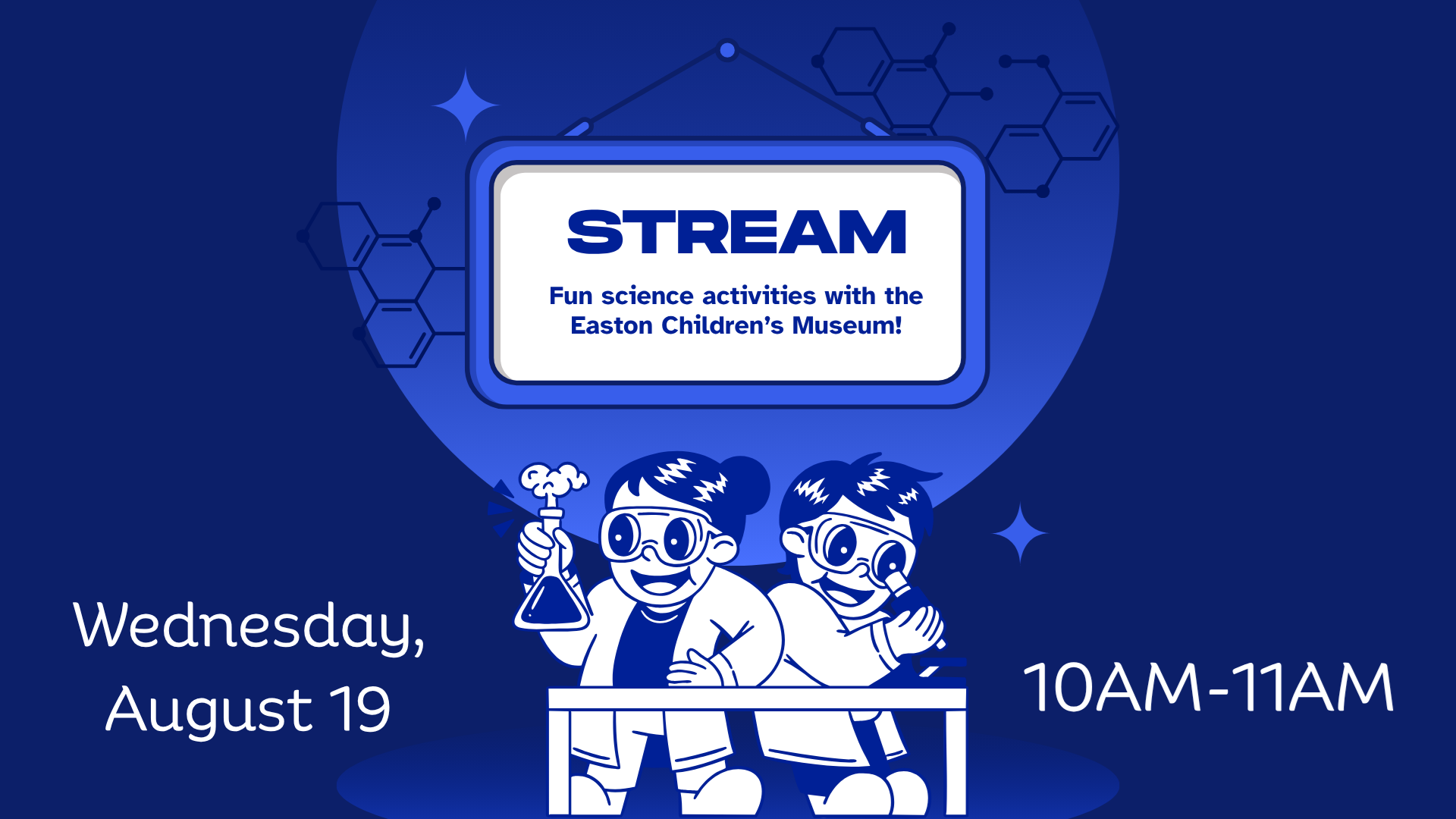 STREAM

Fun science activities with the Easton Children's Museum!

Wednesday, August 19

10AM-11AM